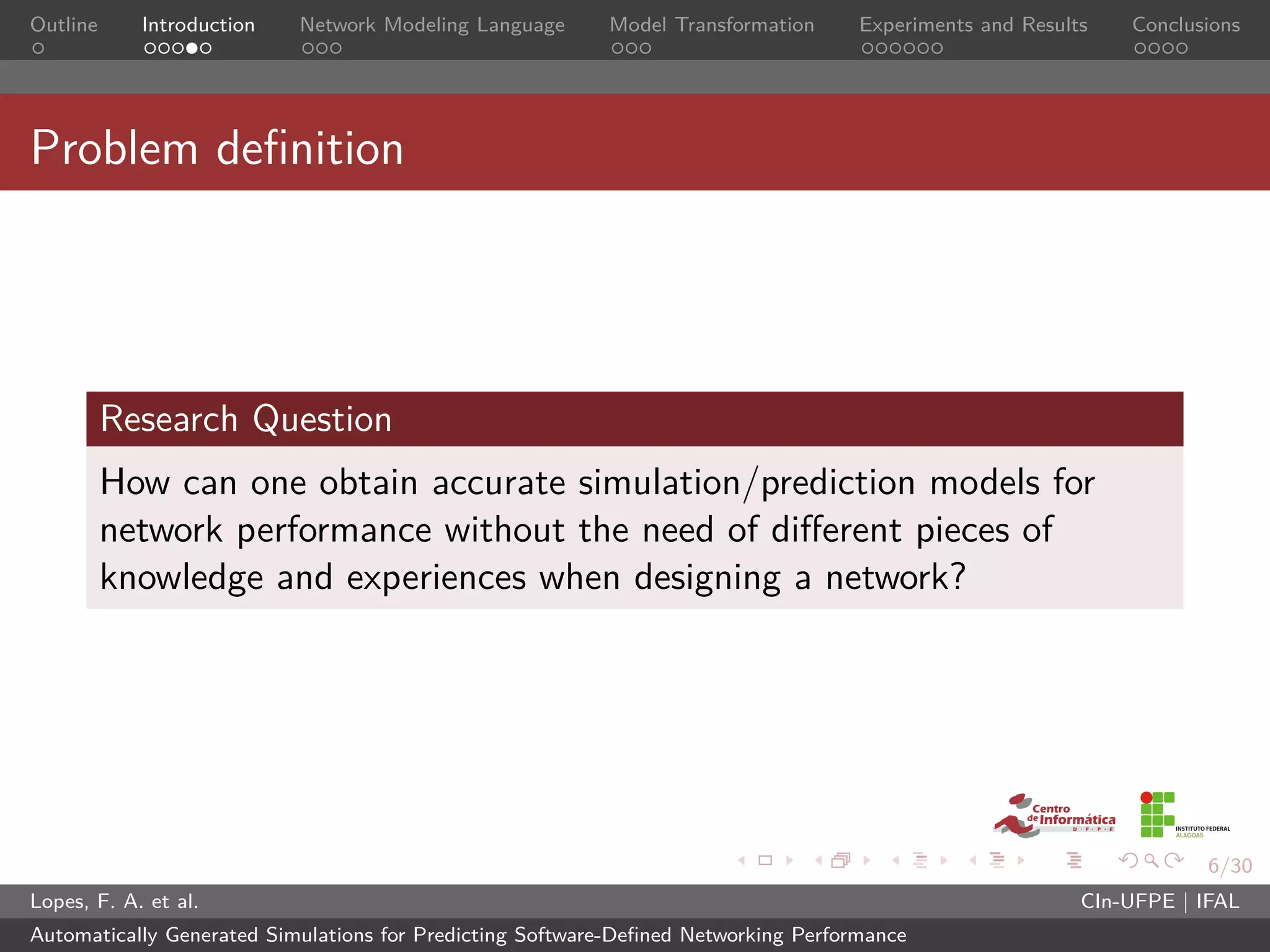 Outline Introduction Network Modeling Language Model Transformation Experiments and Results Conclusions

Problem definition

Research Question

How can one obtain accurate simulation/prediction models for network performance without the need of different pieces of knowledge and experiences when designing a network?

Centro de Informática U·F·P·E

INSTITUTO FEDERAL ALAGOAS

6/30

Lopes, F. A. et al. CIn-UFPE | IFAL

Automatically Generated Simulations for Predicting Software-Defined Networking Performance